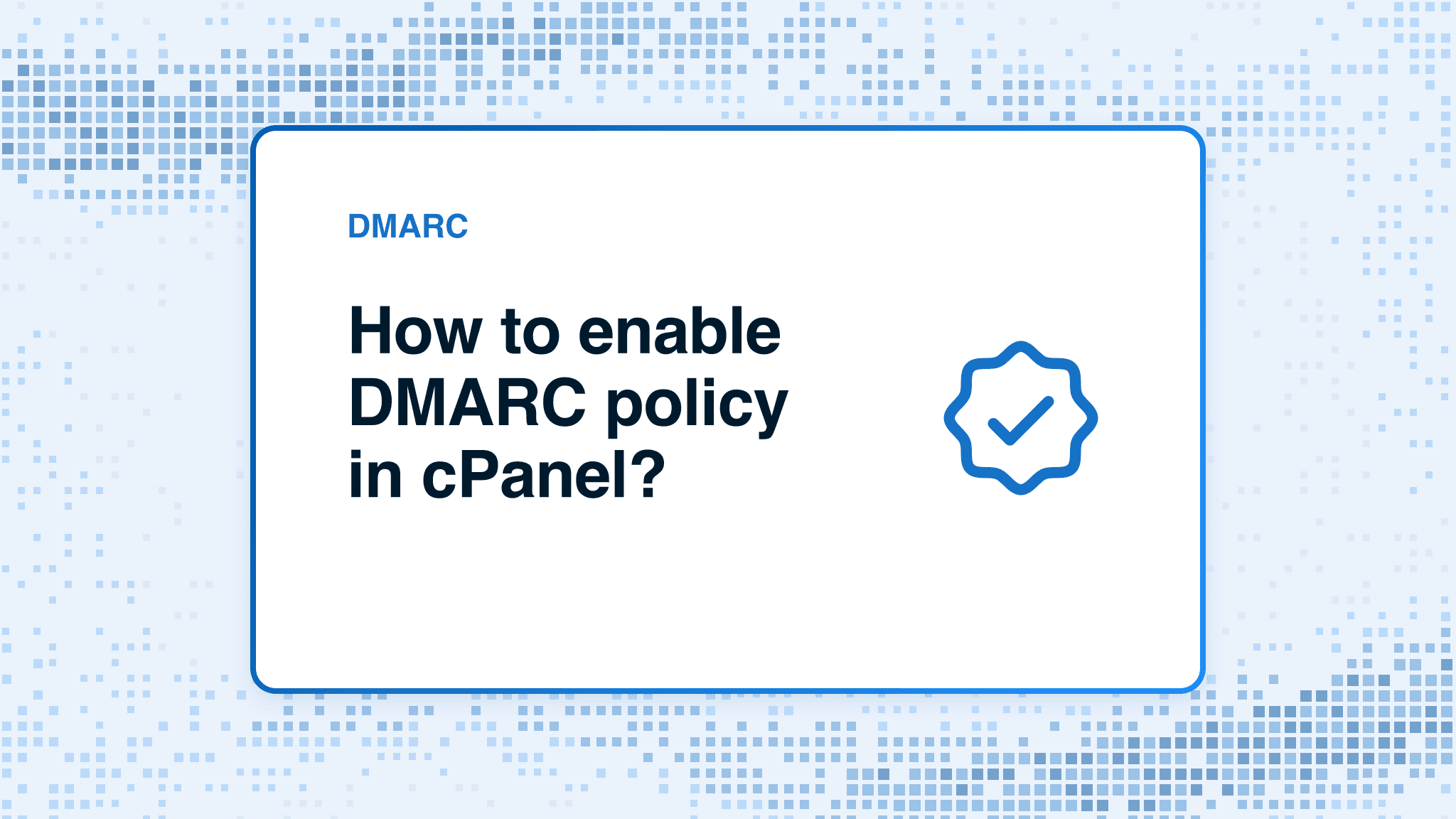 DMARC

How to enable DMARC policy in cPanel?